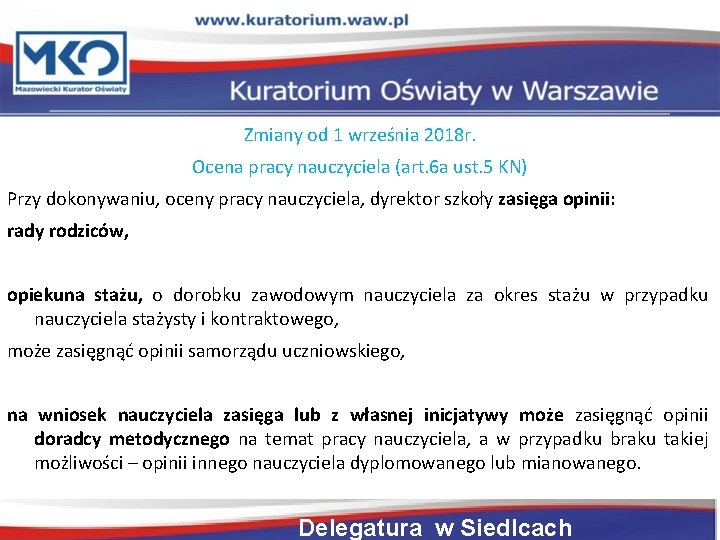 www.kuratorium.waw.pl

MKO
Mazowiecki Kurator Oświaty

Kuratorium Oświaty w Warszawie

Zmiany od 1 września 2018r.

Ocena pracy nauczyciela (art.6a ust.5 KN)

Przy dokonywaniu, oceny pracy nauczyciela, dyrektor szkoły zasięga opinii:

rady rodziców,

opiekuna stażu, o dorobku zawodowym nauczyciela za okres stażu w przypadku nauczyciela stażysty i kontraktowego,

może zasięgnąć opinii samorządu uczniowskiego,

na wniosek nauczyciela zasięga lub z własnej inicjatywy może zasięgnąć opinii doradcy metodycznego na temat pracy nauczyciela, a w przypadku braku takiej możliwości – opinii innego nauczyciela dyplomowanego lub mianowanego.

Delegatura w Siedlcach